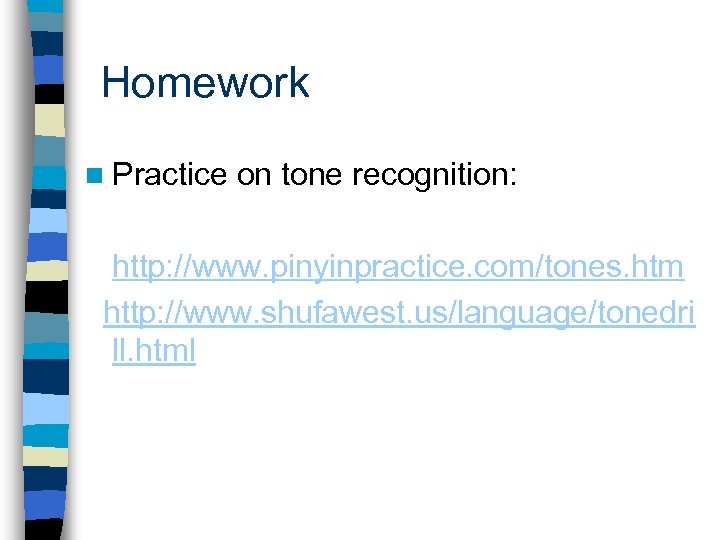 Homework

Practice on tone recognition:

http://www.pinyinpractice.com/tones.htm
http://www.shufawest.us/language/tonedrill.html